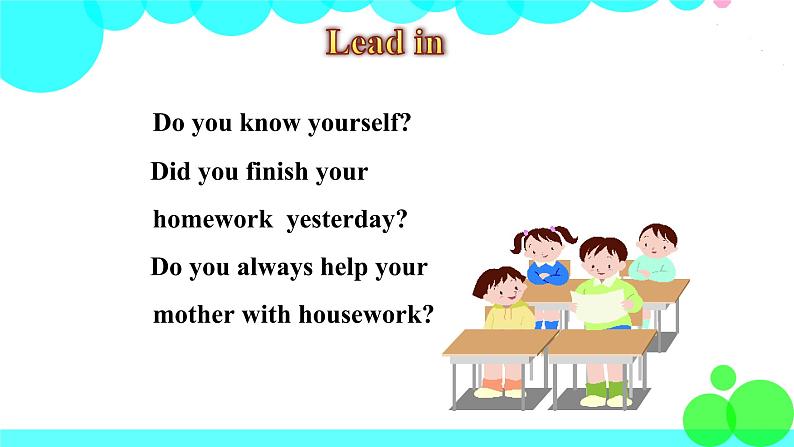 Lead in

Do you know yourself?

Did you finish your homework yesterday?

Do you always help your mother with housework?